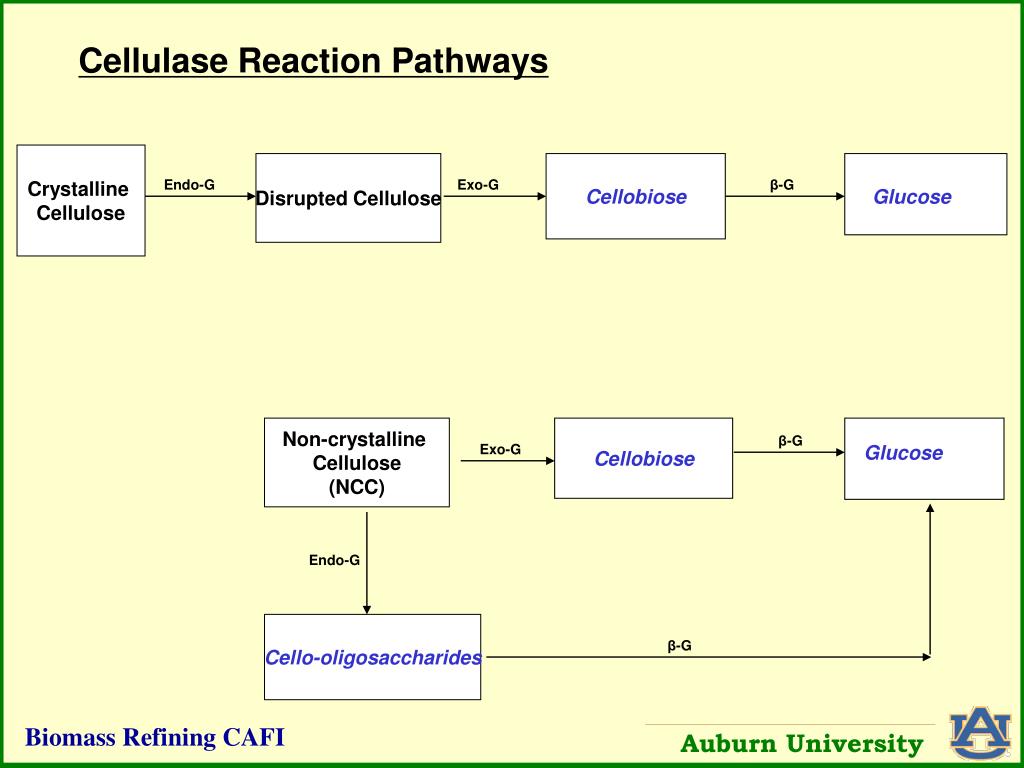 Cellulase Reaction Pathways

Crystalline Cellulose

Endo-G

Disrupted Cellulose

Exo-G

Cellobiose

β-G

Glucose

Non-crystalline Cellulose (NCC)

Exo-G

Cellobiose

β-G

Glucose

Endo-G

Cello-oligosaccharides

β-G

Biomass Refining CAFI

Auburn University

AU